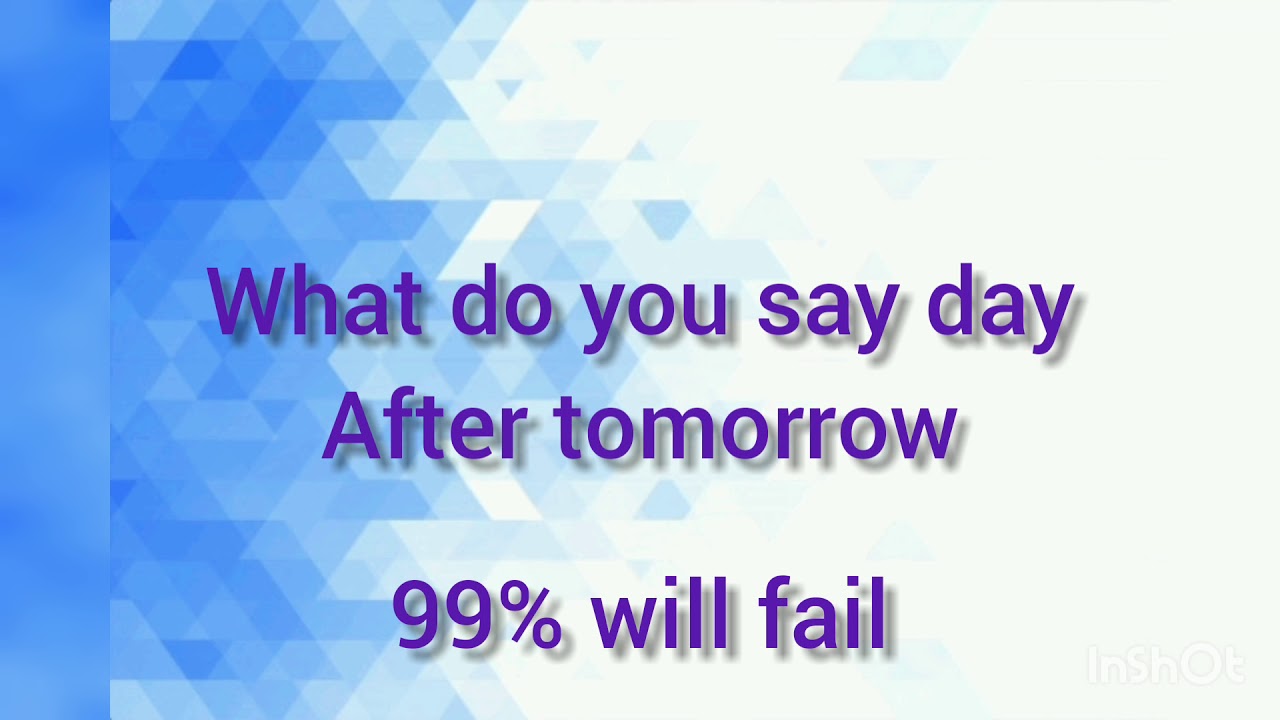 What do you say day
After tomorrow

99% will fail

InShOt